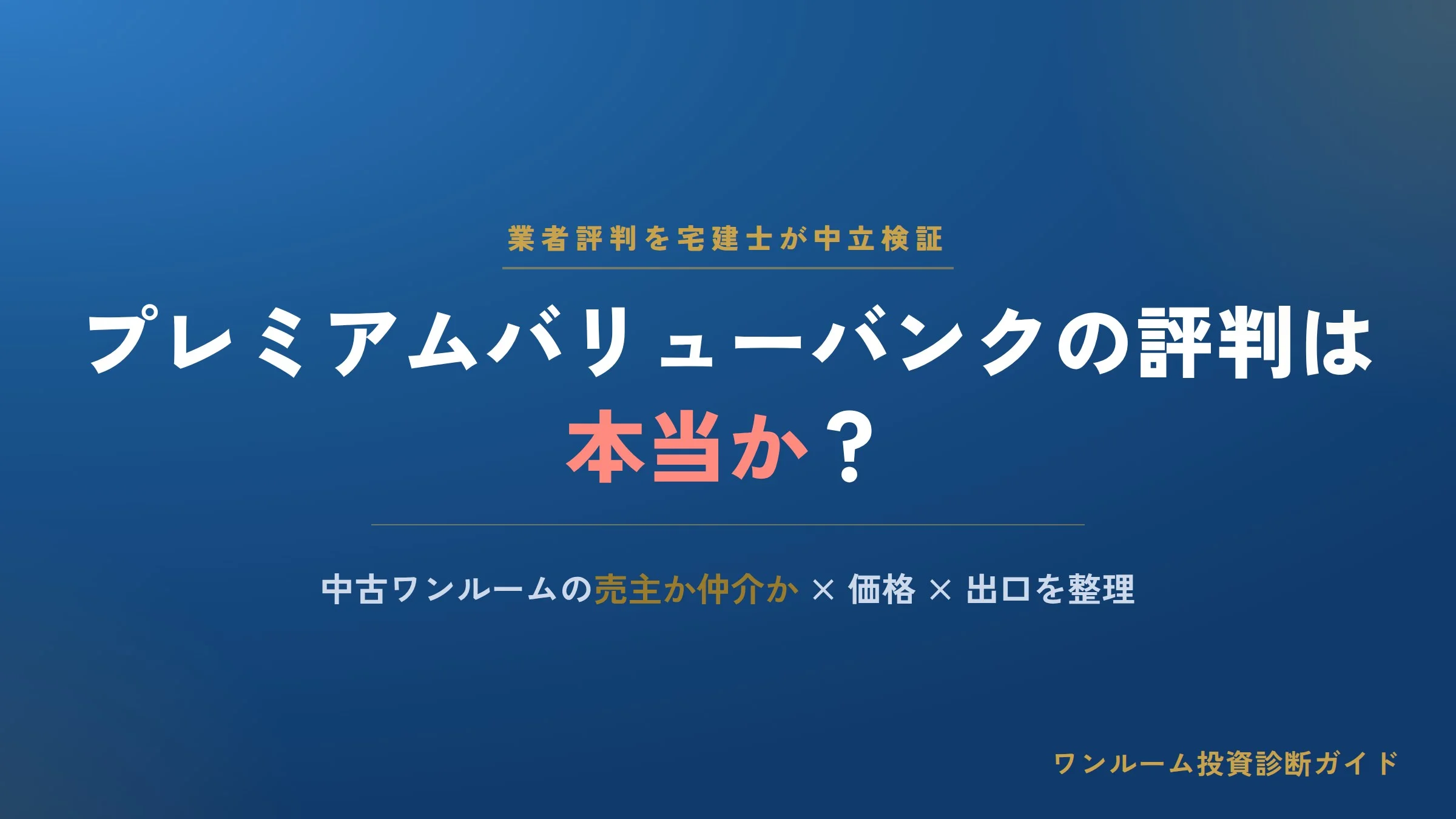 業者評判を宅建士が中立検証

プレミアムバリューバンクの評判は本当か？

中古ワンルームの売主か仲介か × 価格 × 出口を整理

ワンルーム投資診断ガイド